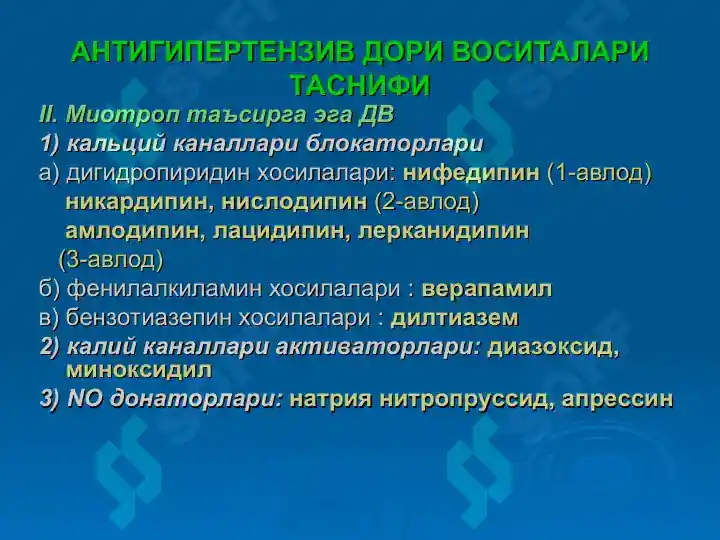 АНТИГИПЕРТЕНЗИВ ДОРИ ВОСИТАЛАРИ ТАСНИФИ

II. Миотроп таъсирга эга ДВ

1) кальций каналлари блокаторлари

а) дигидропиридин хосилалари: нифедипин (1-авлод)
никардипин, нислодипин (2-авлод)
амлодипин, лацидипин, лерканидипин
(3-авлод)

б) фенилалкиламин хосилалари : верапамил

в) бензотиазепин хосилалари : дилтиазем

2) калий каналлари активаторлари: диазоксид, миноксидил

3) NO донаторлари: натрия нитропруссид, апрессин